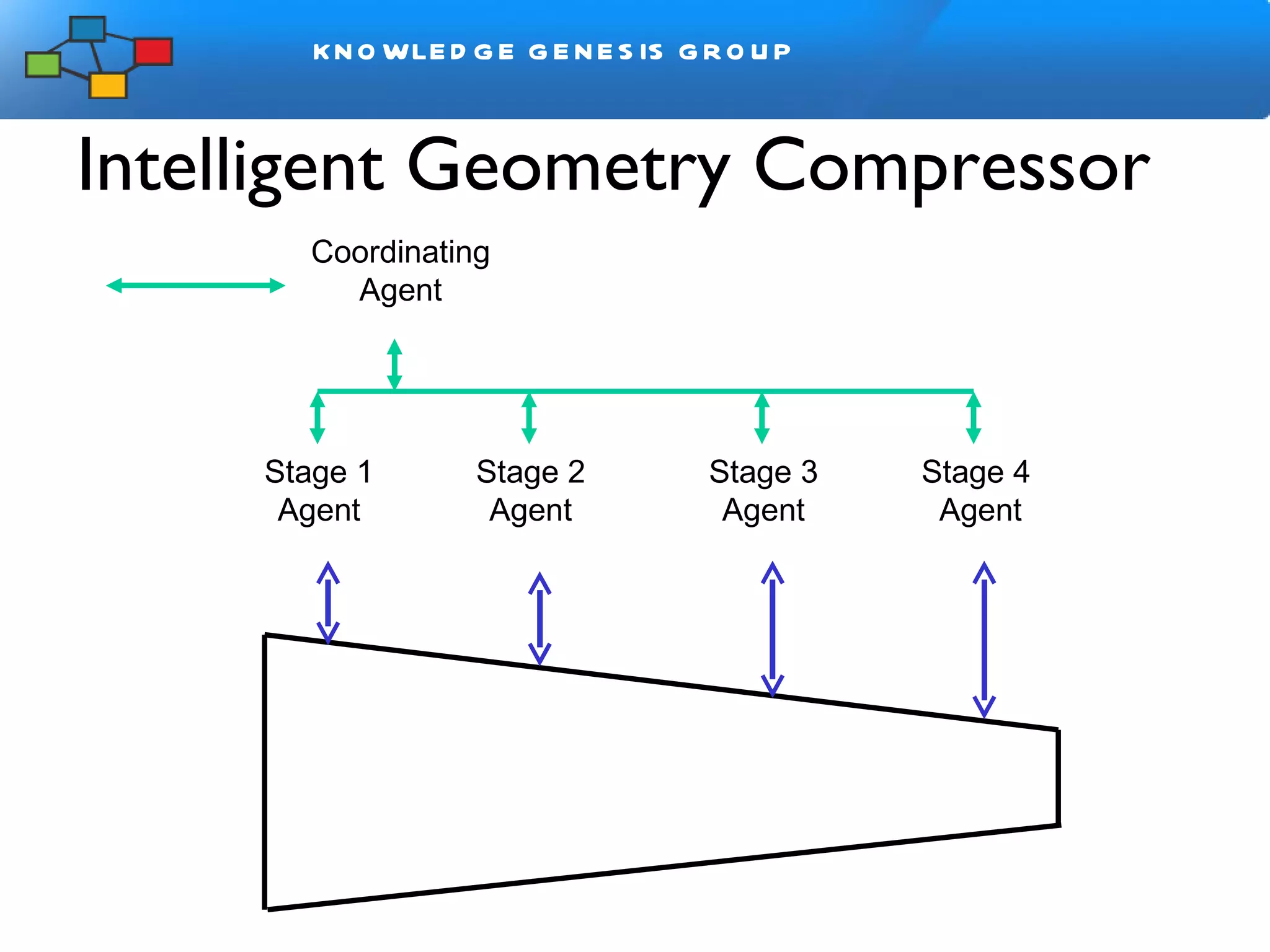 KNOWLEDGE GENESIS GROUP

Intelligent Geometry Compressor

Coordinating Agent

Stage 1 Agent

Stage 2 Agent

Stage 3 Agent

Stage 4 Agent